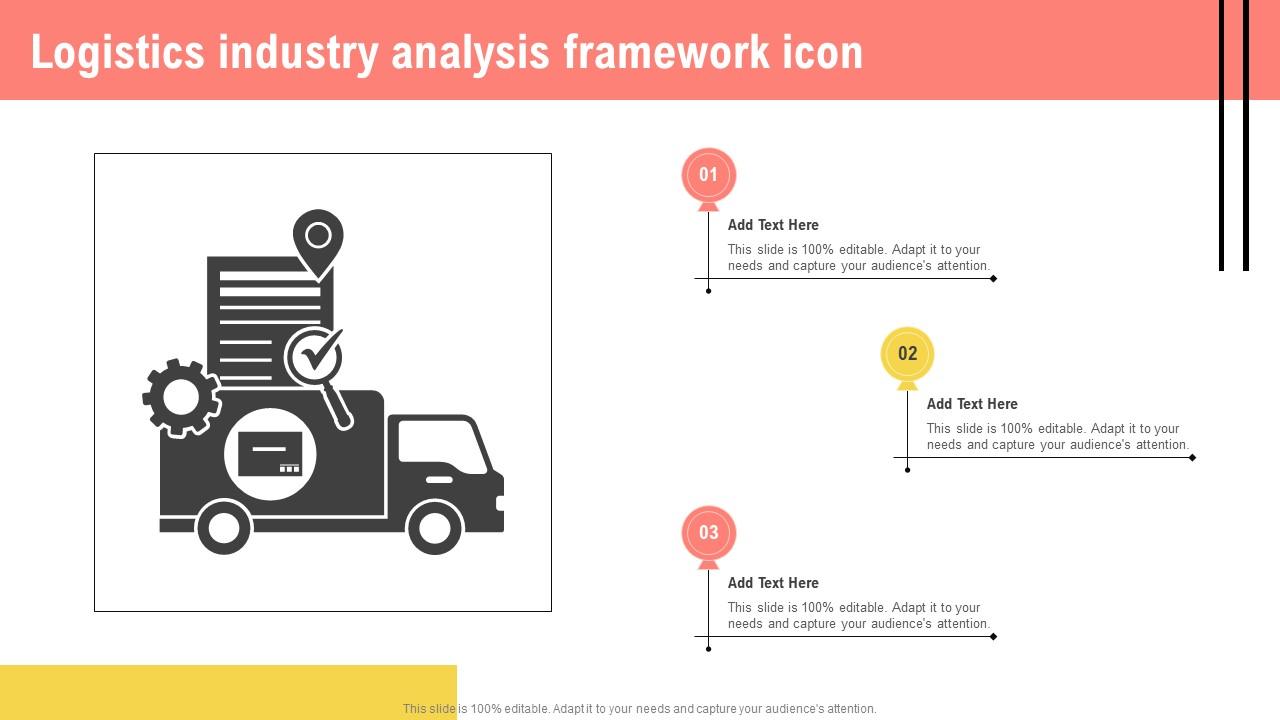 Logistics industry analysis framework icon

01

Add Text Here

This slide is 100% editable. Adapt it to your needs and capture your audience's attention.

02

Add Text Here

This slide is 100% editable. Adapt it to your needs and capture your audience's attention.

03

Add Text Here

This slide is 100% editable. Adapt it to your needs and capture your audience's attention.

This slide is 100% editable. Adapt it to your needs and capture your audience's attention.